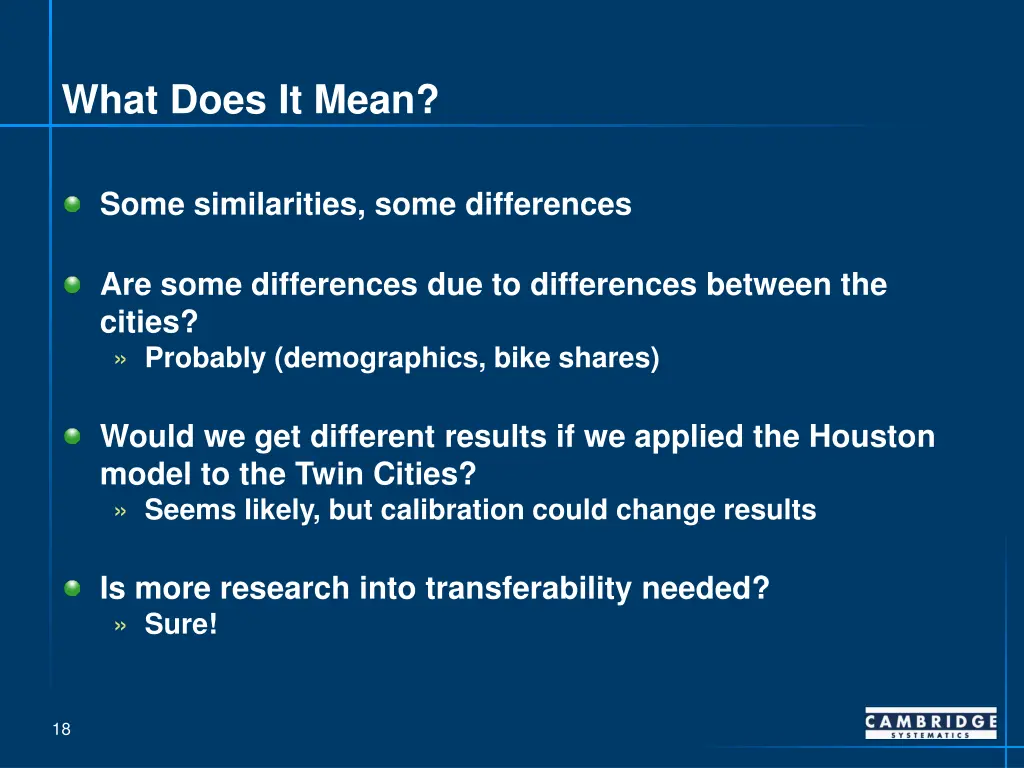 What Does It Mean?

Some similarities, some differences

Are some differences due to differences between the cities?

» Probably (demographics, bike shares)

Would we get different results if we applied the Houston model to the Twin Cities?

» Seems likely, but calibration could change results

Is more research into transferability needed?

» Sure!

18

CAMBRIDGE SYSTEMATICS